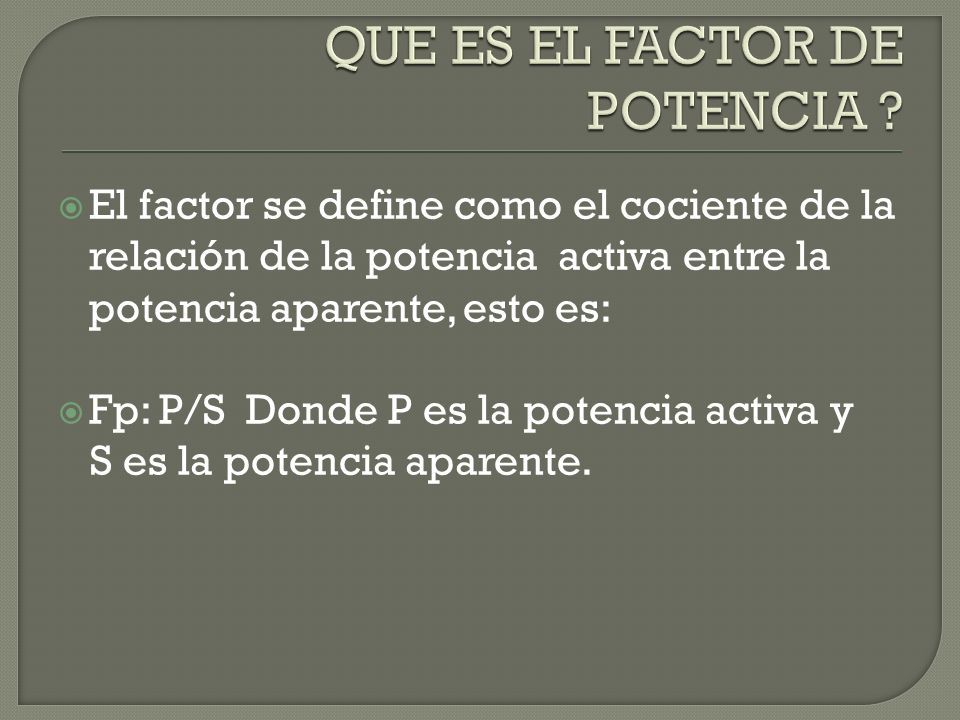 QUE ES EL FACTOR DE POTENCIA ?

El factor se define como el cociente de la relación de la potencia activa entre la potencia aparente, esto es:

Fp: P/S Donde P es la potencia activa y S es la potencia aparente.